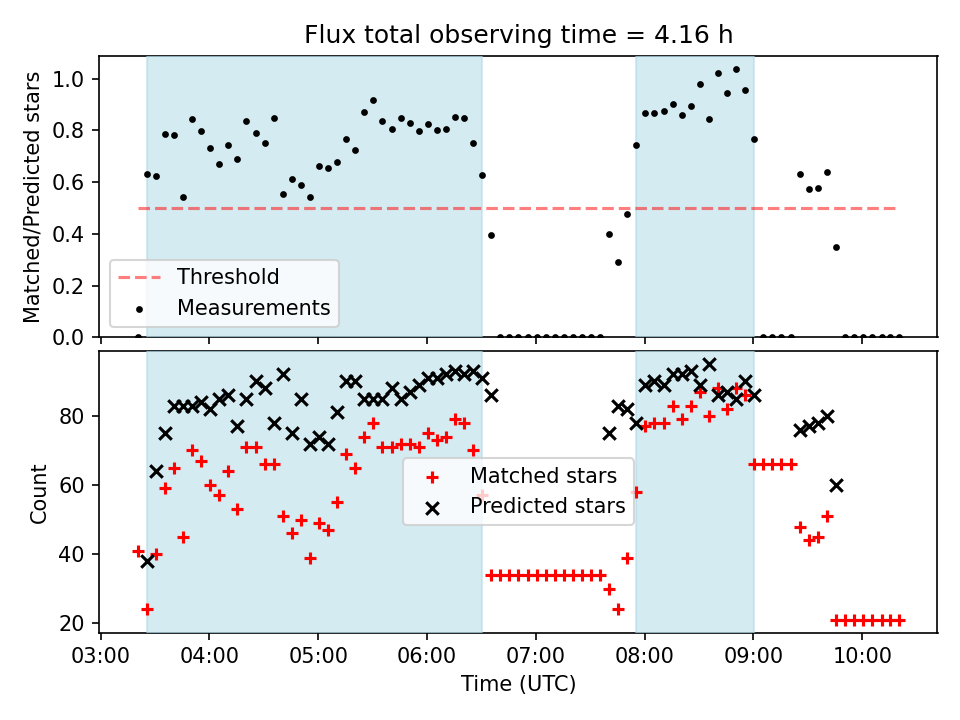 Flux total observing time = 4.16 h

Matched/Predicted stars

1.0
0.8
0.6
0.4
0.2
0.0

Threshold
Measurements

Count

80
60
40
20

Matched stars
Predicted stars

03:00
04:00
05:00
06:00
07:00
08:00
09:00
10:00

Time (UTC)